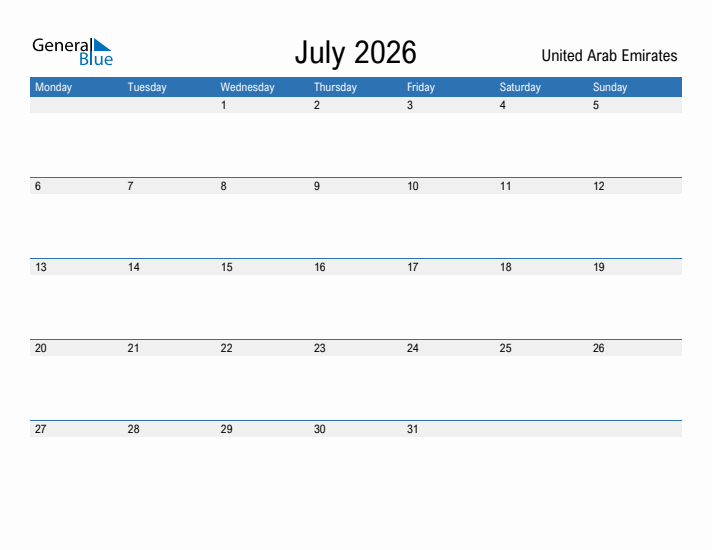 General Blue

July 2026

United Arab Emirates

| Monday | Tuesday | Wednesday | Thursday | Friday | Saturday | Sunday |
|---|---|---|---|---|---|---|
| | | 1 | 2 | 3 | 4 | 5 |
| 6 | 7 | 8 | 9 | 10 | 11 | 12 |
| 13 | 14 | 15 | 16 | 17 | 18 | 19 |
| 20 | 21 | 22 | 23 | 24 | 25 | 26 |
| 27 | 28 | 29 | 30 | 31 | | |